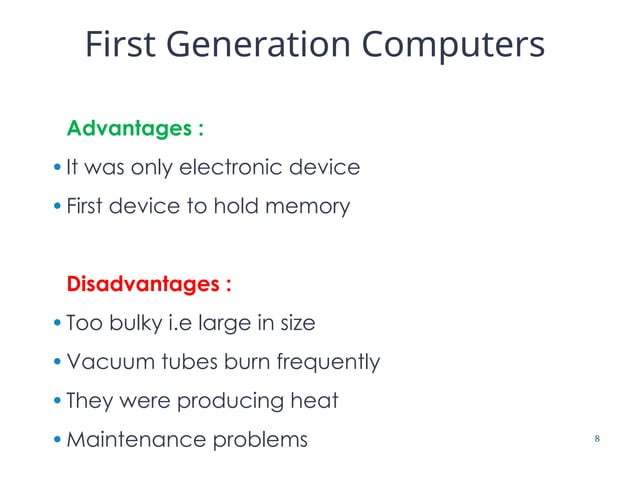 First Generation Computers

Advantages :

• It was only electronic device
• First device to hold memory

Disadvantages :

• Too bulky i.e large in size
• Vacuum tubes burn frequently
• They were producing heat
• Maintenance problems

8